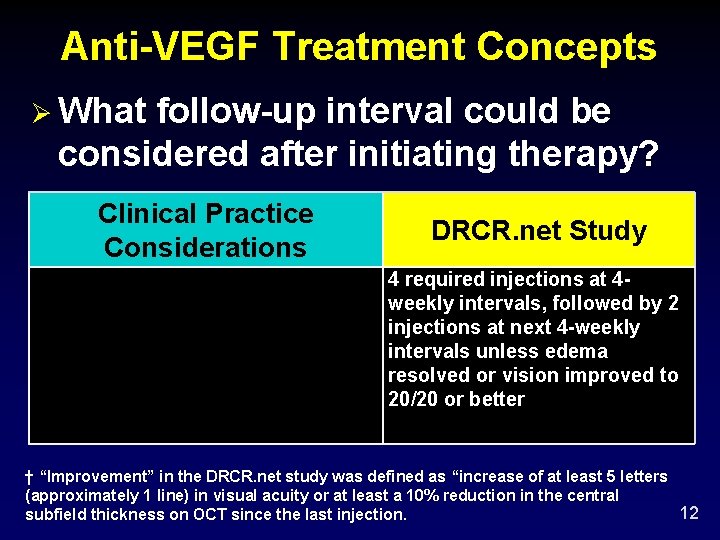 Anti-VEGF Treatment Concepts

➢ What follow-up interval could be considered after initiating therapy?

| Clinical Practice Considerations | DRCR.net Study |
|---|---|
| | 4 required injections at 4-weekly intervals, followed by 2 injections at next 4-weekly intervals unless edema resolved or vision improved to 20/20 or better |

† "Improvement" in the DRCR.net study was defined as "increase of at least 5 letters (approximately 1 line) in visual acuity or at least a 10% reduction in the central subfield thickness on OCT since the last injection.

12